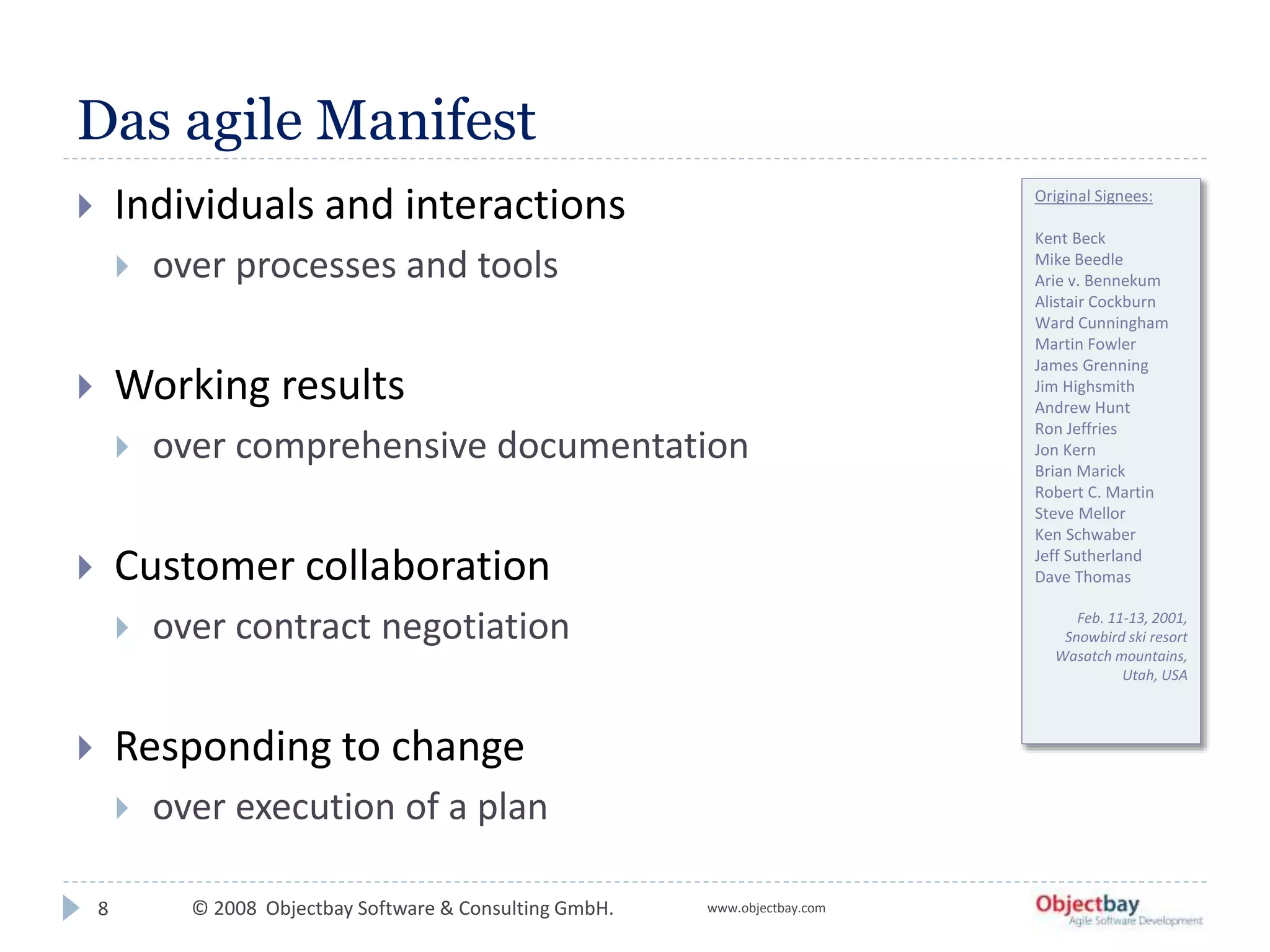 Das agile Manifest

Individuals and interactions

over processes and tools

Working results

over comprehensive documentation

Customer collaboration

over contract negotiation

Responding to change

over execution of a plan

Original Signees:

Kent Beck
Mike Beedle
Arie v. Bennekum
Alistair Cockburn
Ward Cunningham
Martin Fowler
James Grenning
Jim Highsmith
Andrew Hunt
Ron Jeffries
Jon Kern
Brian Marick
Robert C. Martin
Steve Mellor
Ken Schwaber
Jeff Sutherland
Dave Thomas

Feb. 11-13, 2001, Snowbird ski resort Wasatch mountains, Utah, USA

8 © 2008 Objectbay Software & Consulting GmbH. www.objectbay.com

Objectbay Agile Software Development